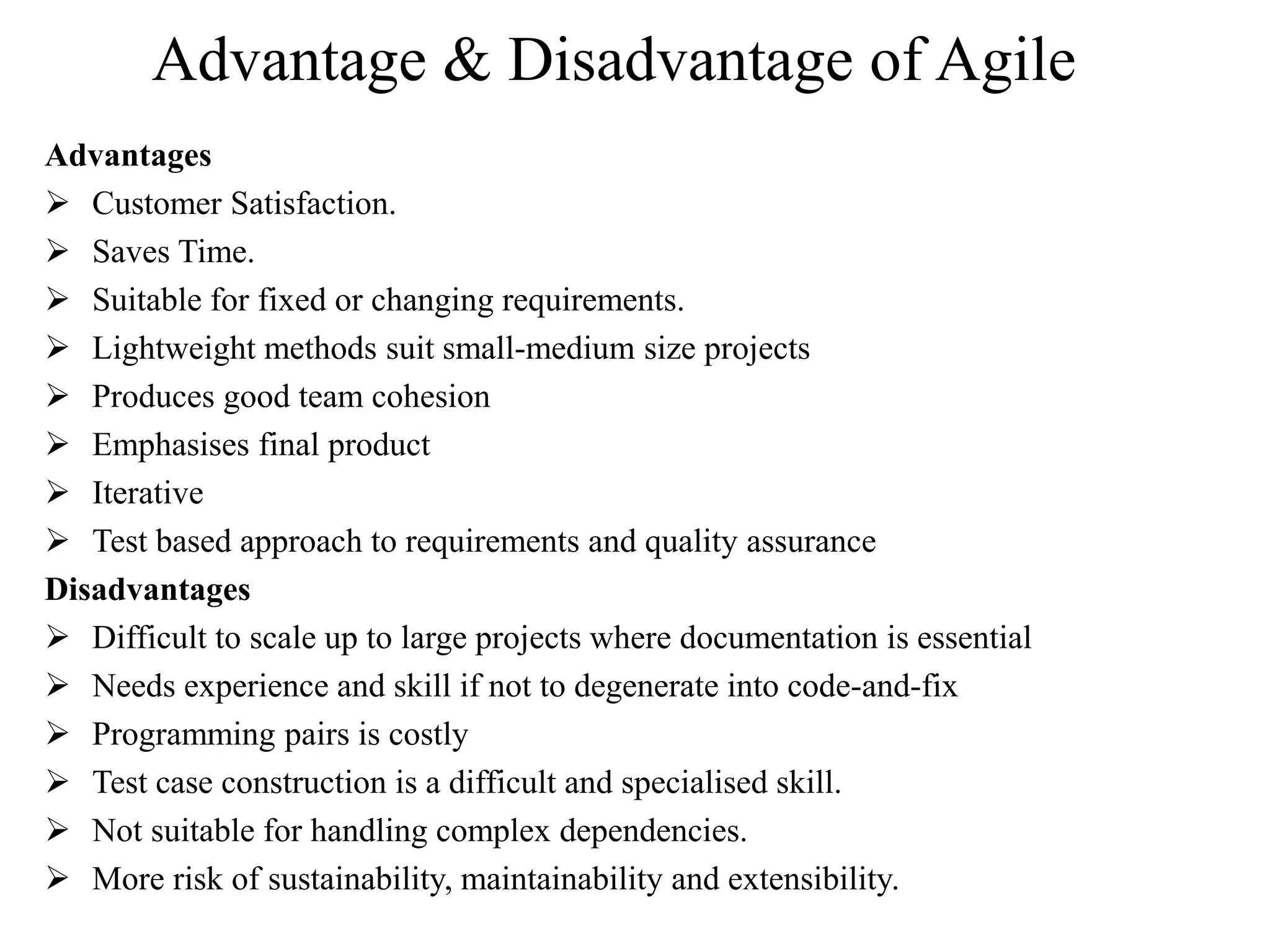 Advantage & Disadvantage of Agile

Advantages
➢ Customer Satisfaction.
➢ Saves Time.
➢ Suitable for fixed or changing requirements.
➢ Lightweight methods suit small-medium size projects
➢ Produces good team cohesion
➢ Emphasises final product
➢ Iterative
➢ Test based approach to requirements and quality assurance

Disadvantages
➢ Difficult to scale up to large projects where documentation is essential
➢ Needs experience and skill if not to degenerate into code-and-fix
➢ Programming pairs is costly
➢ Test case construction is a difficult and specialised skill.
➢ Not suitable for handling complex dependencies.
➢ More risk of sustainability, maintainability and extensibility.